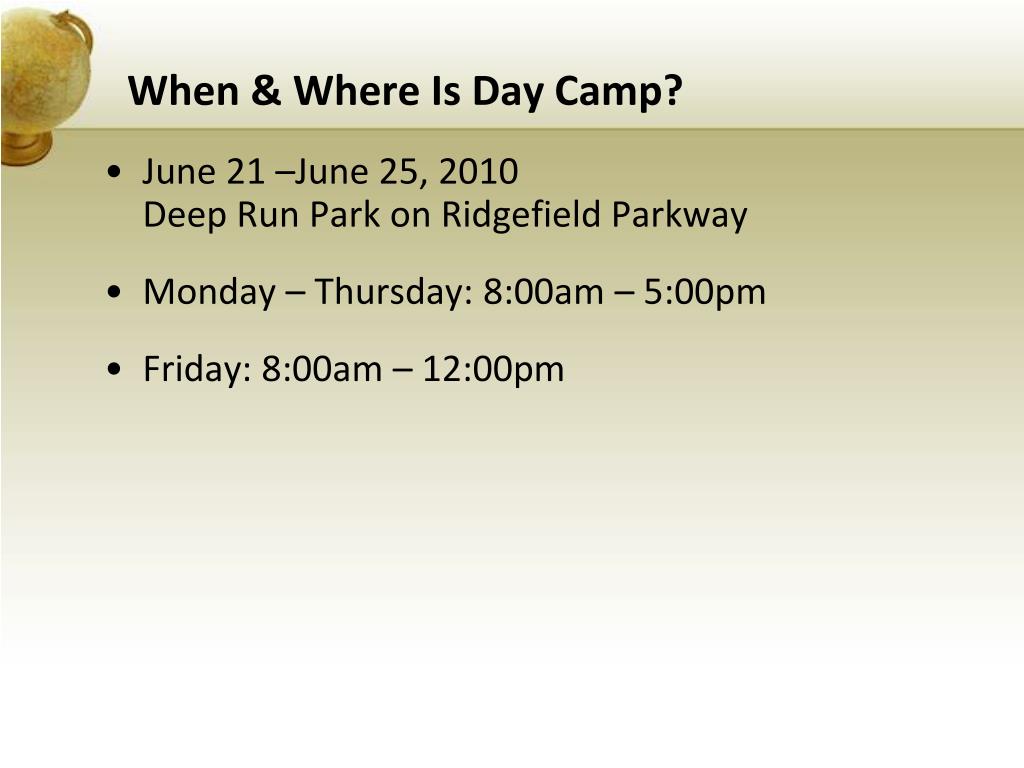 When & Where Is Day Camp?

• June 21 –June 25, 2010
Deep Run Park on Ridgefield Parkway

• Monday – Thursday: 8:00am – 5:00pm

• Friday: 8:00am – 12:00pm